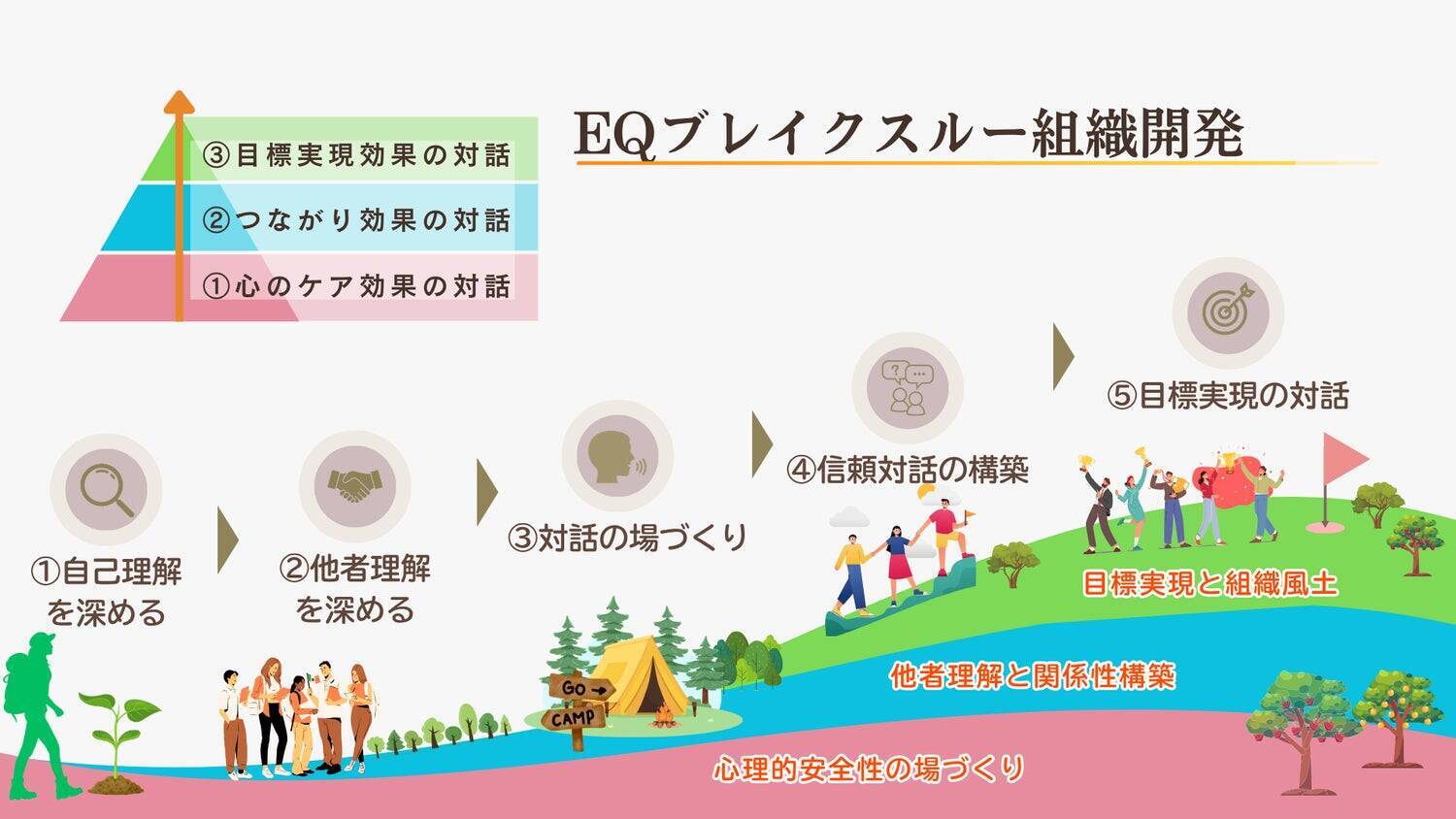 ③目標実現効果の対話
②つながり効果の対話
①心のケア効果の対話

EQブレイクスルー組織開発

①自己理解を深める

②他者理解を深める

③対話の場づくり

④信頼対話の構築

⑤目標実現の対話

GO
CAMP

目標実現と組織風土

他者理解と関係性構築

心理的安全性の場づくり